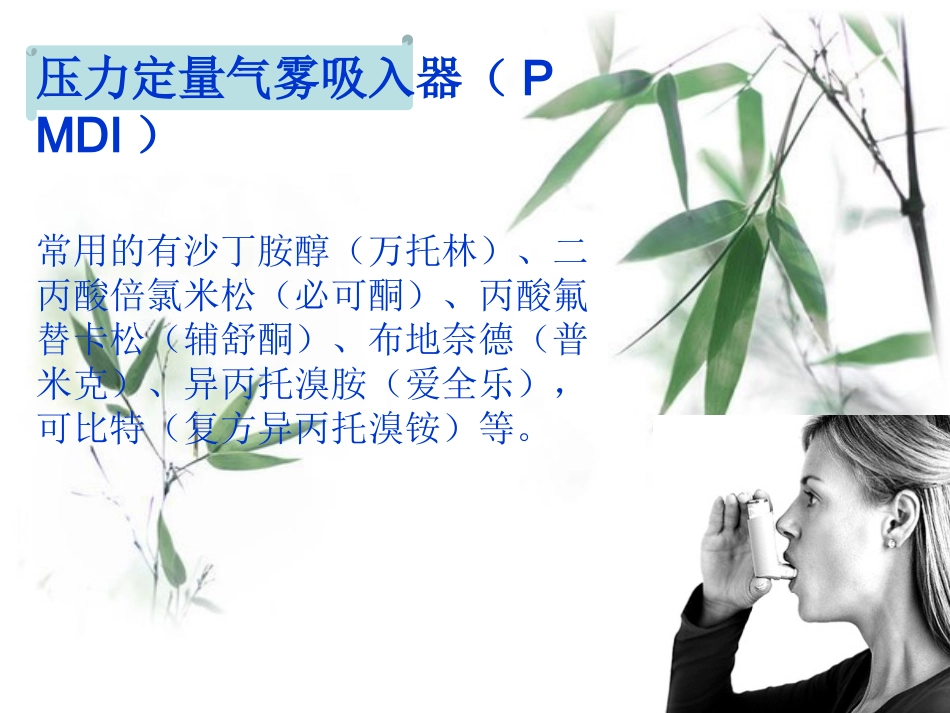 压力定量气雾吸入器（P MDI）

常用的有沙丁胺醇（万托林）、二丙酸倍氯米松（必可酮）、丙酸氟替卡松（辅舒酮）、布地奈德（普米克）、异丙托溴胺（爱全乐），可比特（复方异丙托溴铵）等。